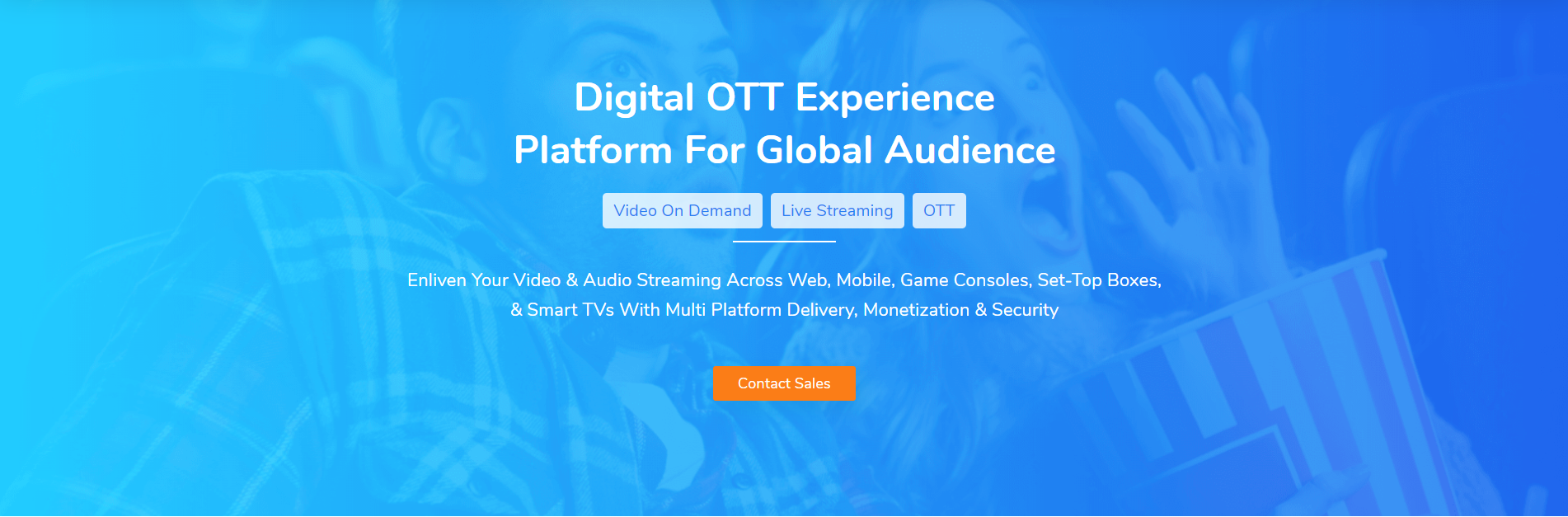 Digital OTT Experience
Platform For Global Audience

Video On Demand
Live Streaming
OTT

Enliven Your Video & Audio Streaming Across Web, Mobile, Game Consoles, Set-Top Boxes, & Smart TVs With Multi Platform Delivery, Monetization & Security

Contact Sales